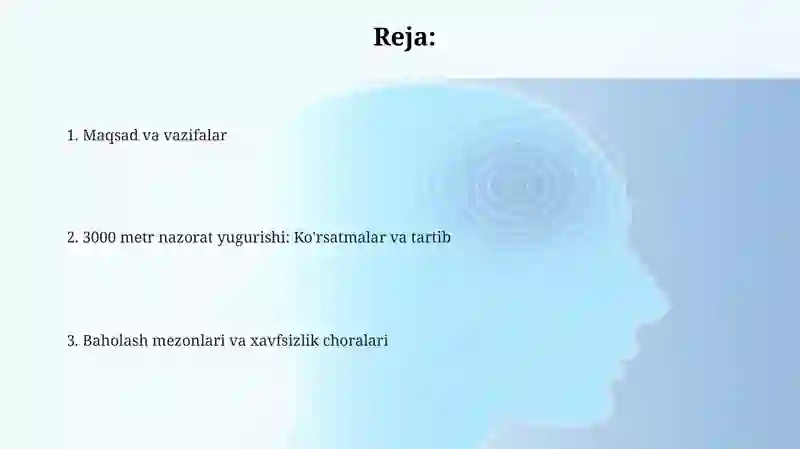 Reja:

1. Maqsad va vazifalar

2. 3000 metr nazorat yugurishi: Ko'rsatmalar va tartib

3. Baholash mezonlari va xavfsizlik choralari